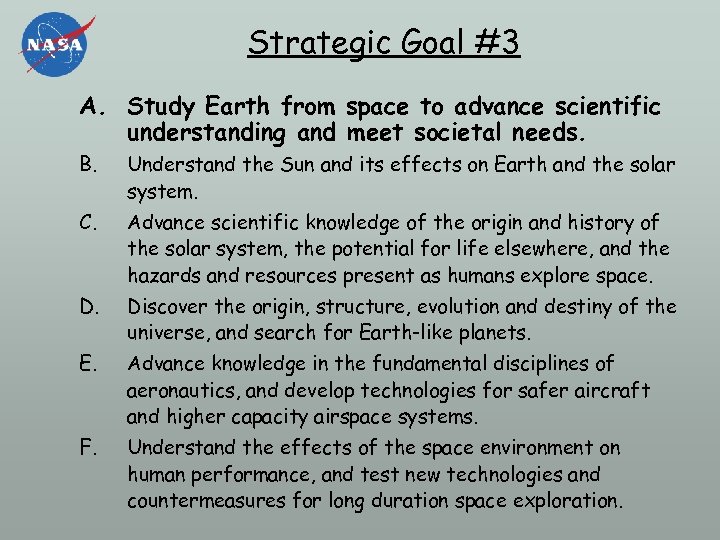 NASA

Strategic Goal #3

A. Study Earth from space to advance scientific understanding and meet societal needs.

B. Understand the Sun and its effects on Earth and the solar system.

C. Advance scientific knowledge of the origin and history of the solar system, the potential for life elsewhere, and the hazards and resources present as humans explore space.

D. Discover the origin, structure, evolution and destiny of the universe, and search for Earth-like planets.

E. Advance knowledge in the fundamental disciplines of aeronautics, and develop technologies for safer aircraft and higher capacity airspace systems.

F. Understand the effects of the space environment on human performance, and test new technologies and countermeasures for long duration space exploration.